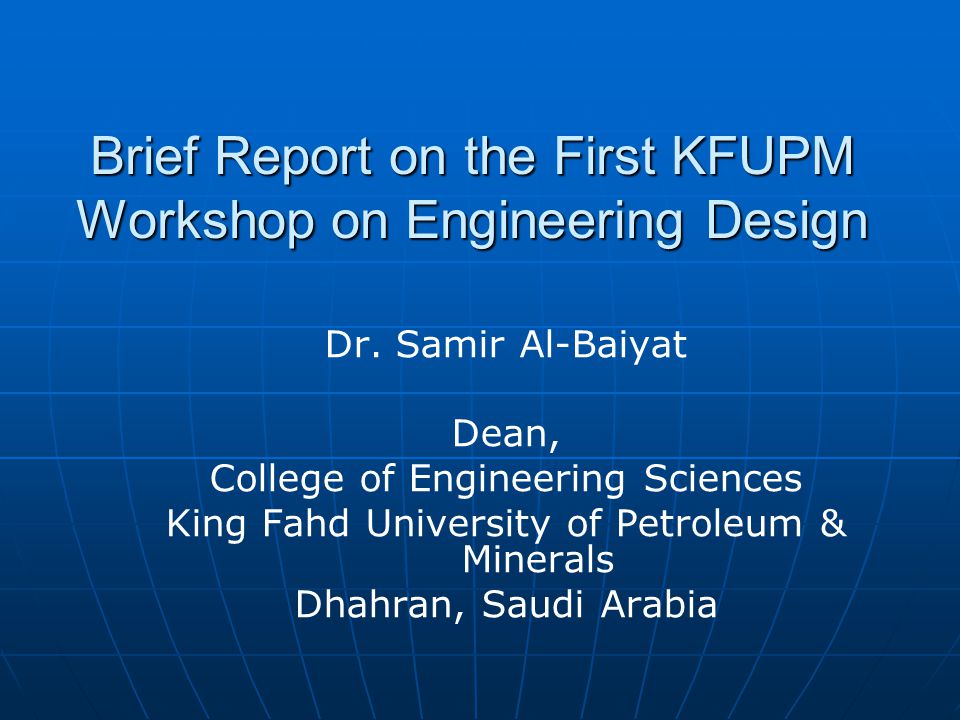 Brief Report on the First KFUPM Workshop on Engineering Design

Dr. Samir Al-Baiyat

Dean,
College of Engineering Sciences
King Fahd University of Petroleum & Minerals
Dhahran, Saudi Arabia